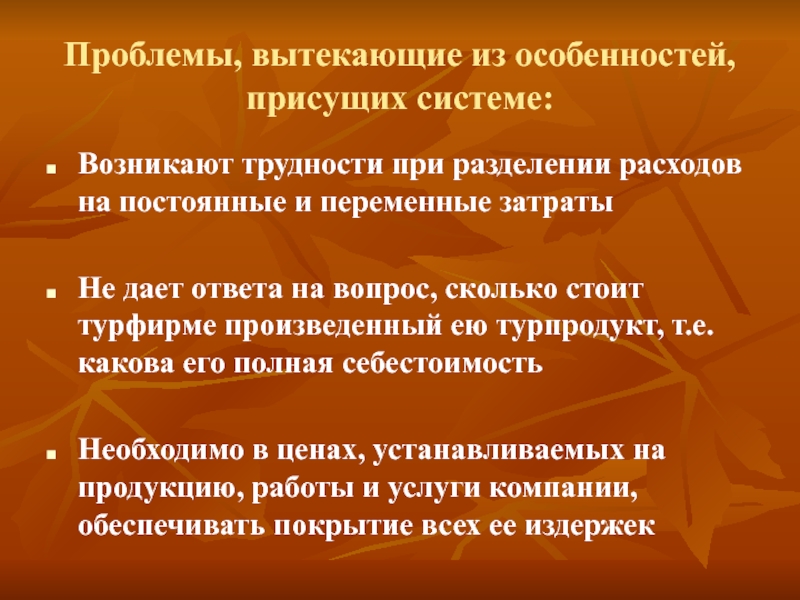 Проблемы, вытекающие из особенностей, присущих системе:

- Возникают трудности при разделении расходов на постоянные и переменные затраты
- Не дает ответа на вопрос, сколько стоит турфирме произведенный ею турпродукт, т.е. какова его полная себестоимость
- Необходимо в ценах, устанавливаемых на продукцию, работы и услуги компании, обеспечивать покрытие всех ее издержек